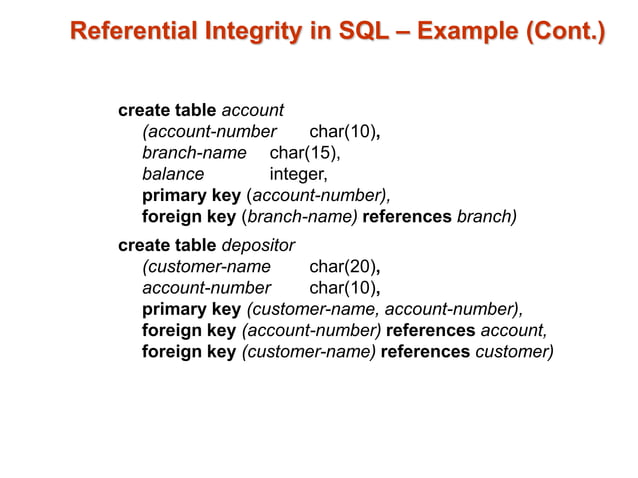 Referential Integrity in SQL – Example (Cont.)

create table account
(account-number char(10),
branch-name char(15),
balance integer,
primary key (account-number),
foreign key (branch-name) references branch)

create table depositor
(customer-name char(20),
account-number char(10),
primary key (customer-name, account-number),
foreign key (account-number) references account,
foreign key (customer-name) references customer)